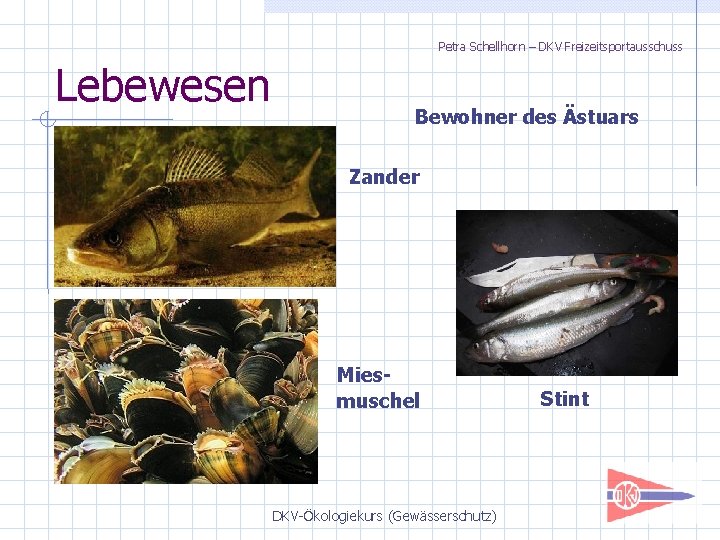 Petra Schellhorn – DKV Freizeitsportausschuss

Lebewesen

Bewohner des Ästuars

Zander

Miesmuschel

Stint

DKV

DKV-Ökologiekurs (Gewässerschutz)